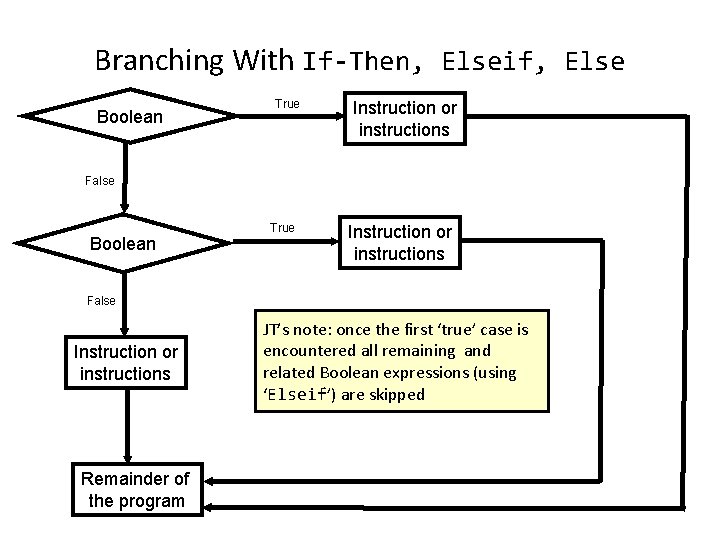 Branching With If-Then, Elseif, Else

Boolean

True

Instruction or instructions

False

Boolean

True

Instruction or instructions

False

Instruction or instructions

JT's note: once the first 'true' case is encountered all remaining and related Boolean expressions (using 'Elseif') are skipped

Remainder of the program